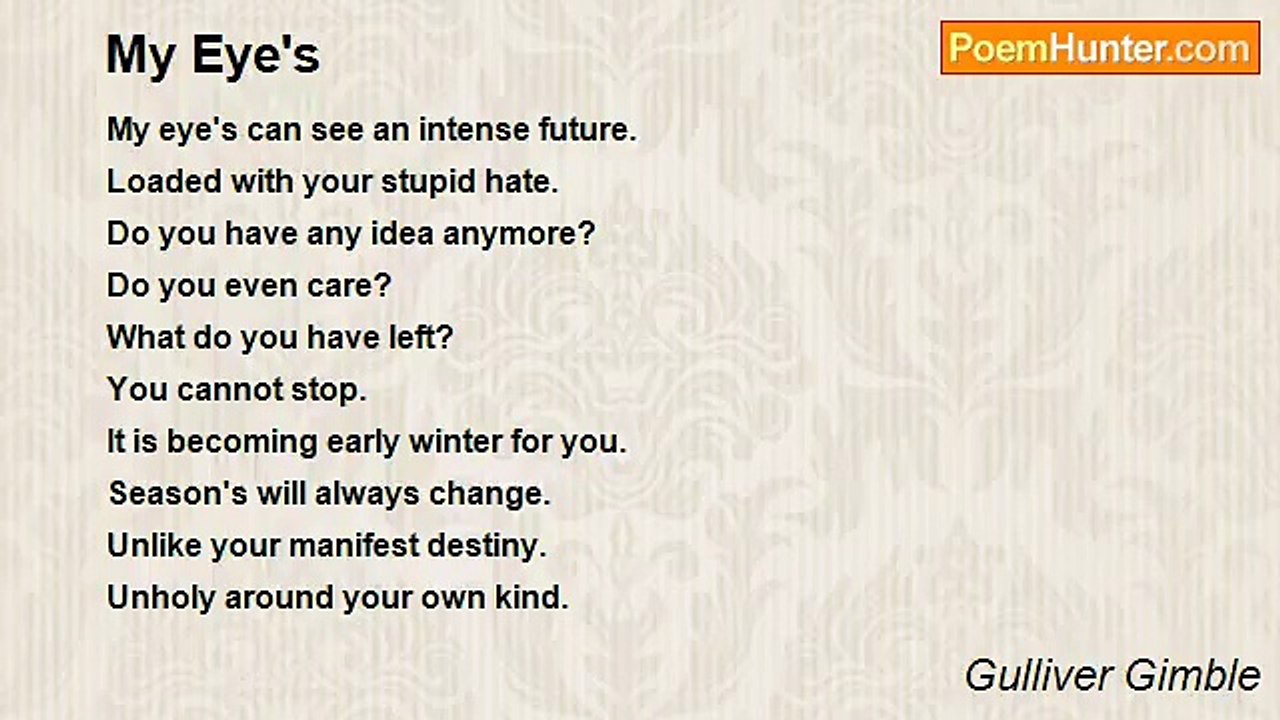 My Eye's

PoemHunter.com

My eye's can see an intense future.
Loaded with your stupid hate.
Do you have any idea anymore?
Do you even care?
What do you have left?
You cannot stop.
It is becoming early winter for you.
Season's will always change.
Unlike your manifest destiny.
Unholy around your own kind.

Gulliver Gimble